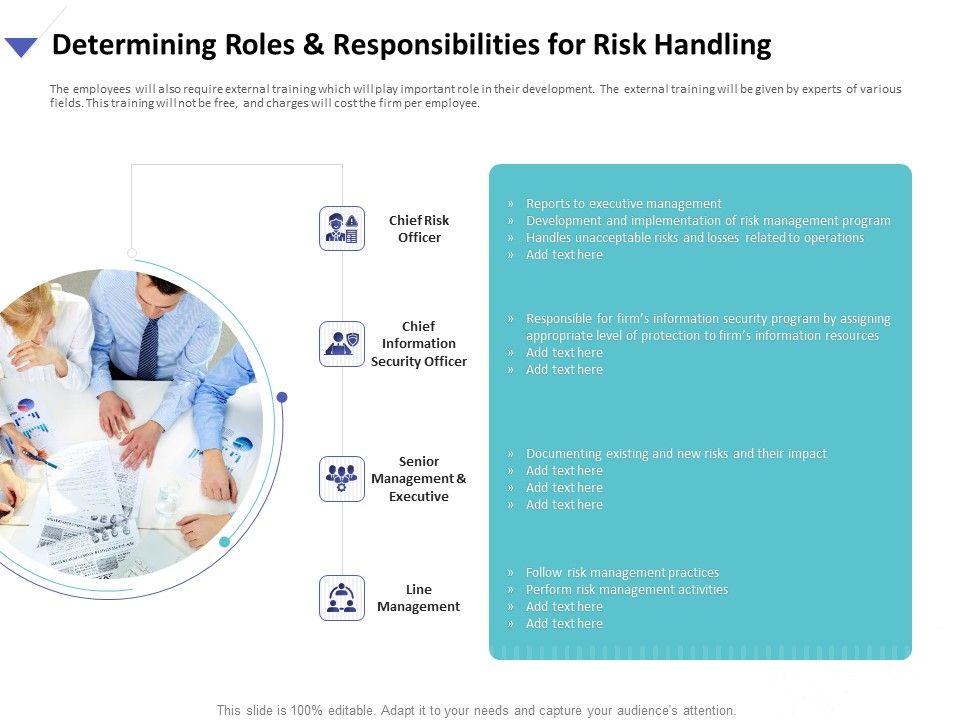 Determining Roles & Responsibilities for Risk Handling

The employees will also require external training which will play important role in their development. The external training will be given by experts of various fields. This training will not be free, and charges will cost the firm per employee.

Chief Risk Officer

» Reports to executive management
» Development and implementation of risk management program
» Handles unacceptable risks and losses related to operations
» Add text here

Chief Information Security Officer

» Responsible for firm's information security program by assigning appropriate level of protection to firm's information resources
» Add text here
» Add text here

Senior Management & Executive

» Documenting existing and new risks and their impact
» Add text here
» Add text here
» Add text here

Line Management

» Follow risk management practices
» Perform risk management activities
» Add text here
» Add text here

This slide is 100% editable. Adapt it to your needs and capture your audience's attention.